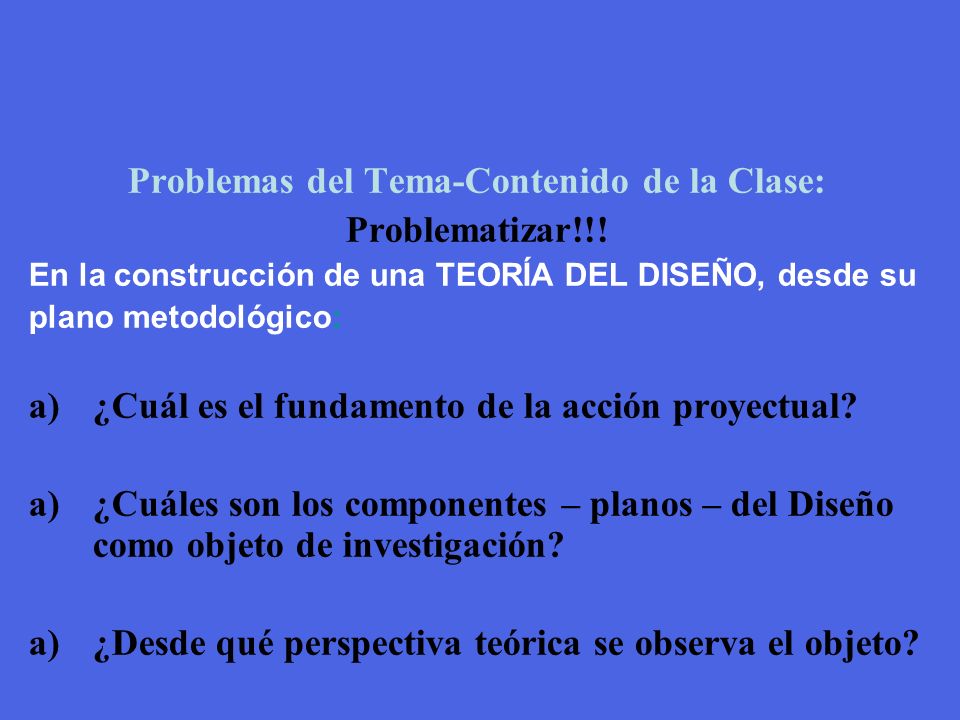 Problemas del Tema-Contenido de la Clase:

Problematizar!!!

En la construcción de una TEORÍA DEL DISEÑO, desde su plano metodológico:

a) ¿Cuál es el fundamento de la acción proyectual?

a) ¿Cuáles son los componentes – planos – del Diseño como objeto de investigación?

a) ¿Desde qué perspectiva teórica se observa el objeto?